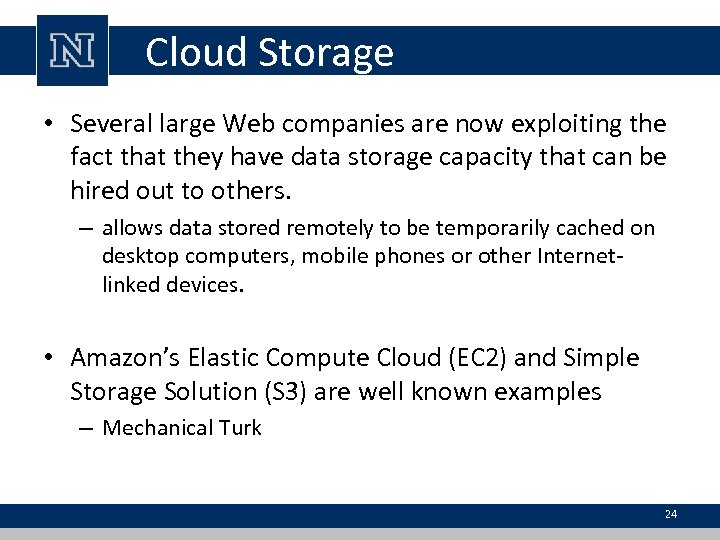 N

Cloud Storage

• Several large Web companies are now exploiting the fact that they have data storage capacity that can be hired out to others.

– allows data stored remotely to be temporarily cached on desktop computers, mobile phones or other Internet-linked devices.

• Amazon's Elastic Compute Cloud (EC2) and Simple Storage Solution (S3) are well known examples

– Mechanical Turk

24